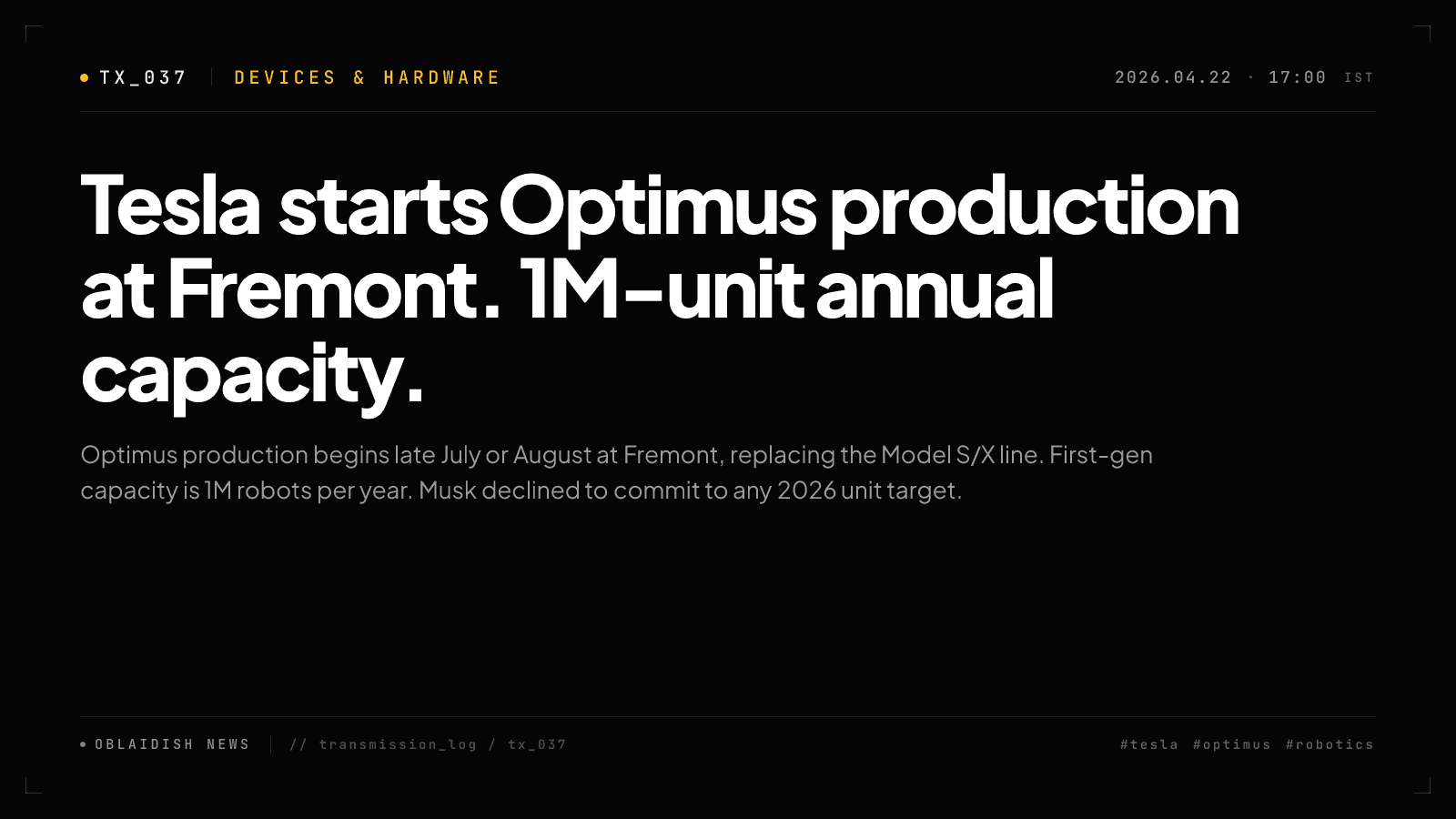 TX_037 | DEVICES & HARDWARE

2026.04.22 · 17:00 IST

Tesla starts Optimus production at Fremont. 1M-unit annual capacity.

Optimus production begins late July or August at Fremont, replacing the Model S/X line. First-gen capacity is 1M robots per year. Musk declined to commit to any 2026 unit target.

OBLAIDISH NEWS | // transmission_log / tx_037

#tesla #optimus #robotics